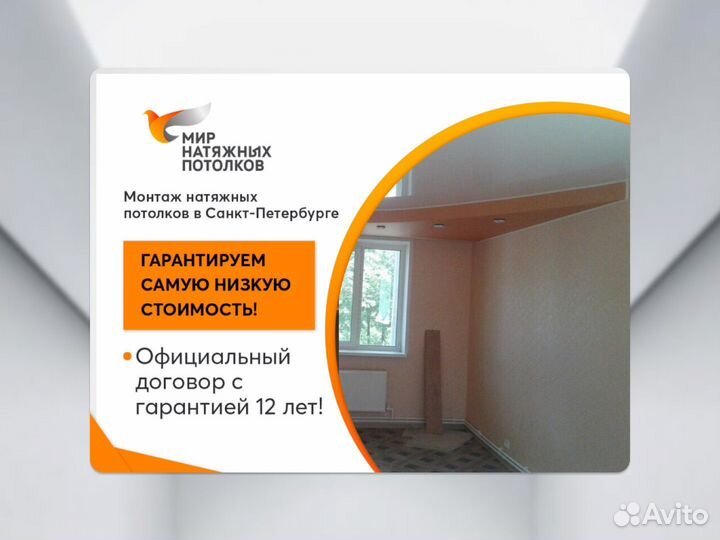 МИР НАТЯЖНЫХ ПОТОЛКОВ

Монтаж натяжных потолков в Санкт-Петербурге

ГАРАНТИРУЕМ САМУЮ НИЗКУЮ СТОИМОСТЬ!

Официальный договор с гарантией 12 лет!

Avito